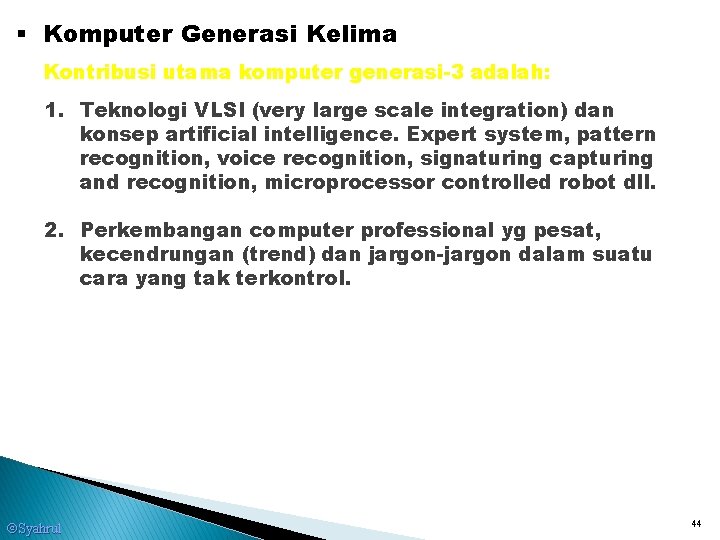 ▪ Komputer Generasi Kelima

Kontribusi utama komputer generasi-3 adalah:

1. Teknologi VLSI (very large scale integration) dan konsep artificial intelligence. Expert system, pattern recognition, voice recognition, signaturing capturing and recognition, microprocessor controlled robot dll.

2. Perkembangan computer professional yg pesat, kecendrungan (trend) dan jargon-jargon dalam suatu cara yang tak terkontrol.

©Syahrul

44